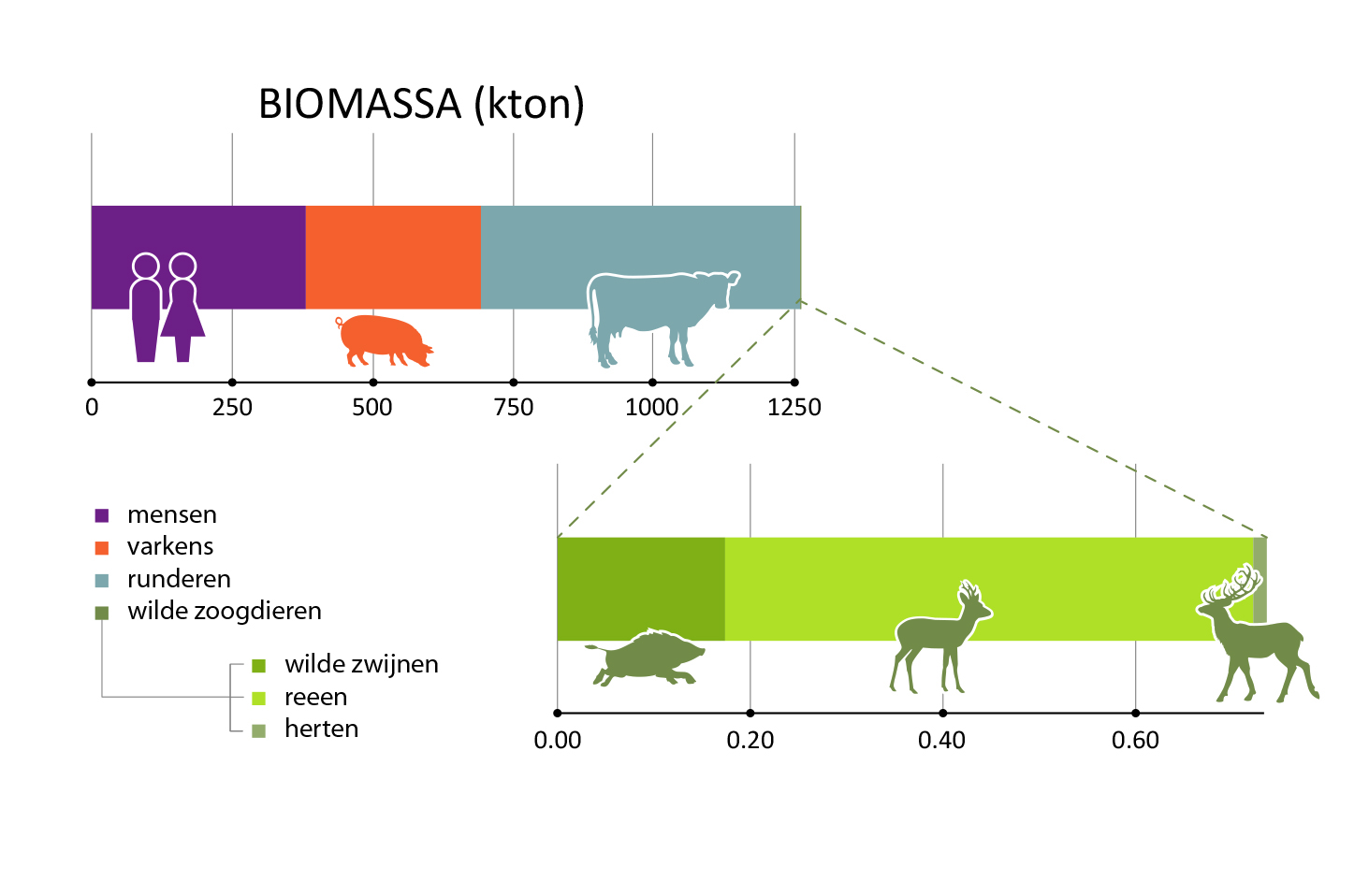 BIOMASSA (kton)

0
250
500
750
1000
1250

mensen
varkens
runderen
wilde zoogdieren

wilde zwijnen
reeen
herten

0.00
0.20
0.40
0.60